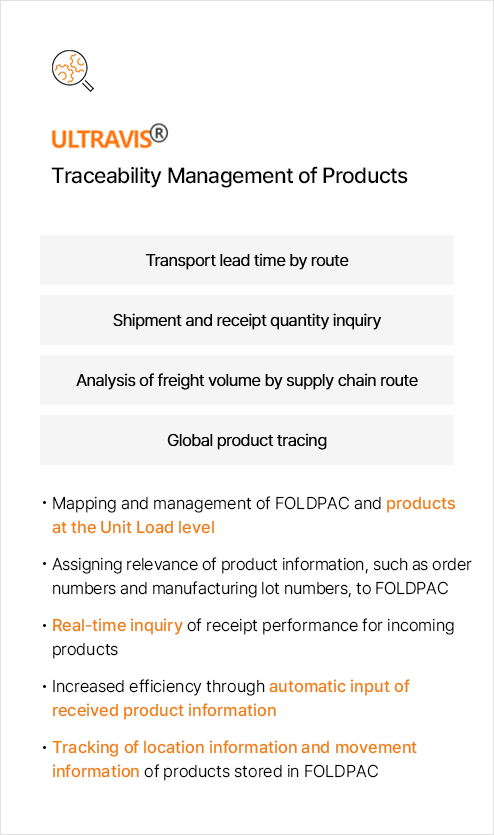 ULTRAVIS®
Traceability Management of Products

Transport lead time by route

Shipment and receipt quantity inquiry

Analysis of freight volume by supply chain route

Global product tracing

• Mapping and management of FOLDPAC and products at the Unit Load level

• Assigning relevance of product information, such as order numbers and manufacturing lot numbers, to FOLDPAC

• Real-time inquiry of receipt performance for incoming products

• Increased efficiency through automatic input of received product information

• Tracking of location information and movement information of products stored in FOLDPAC